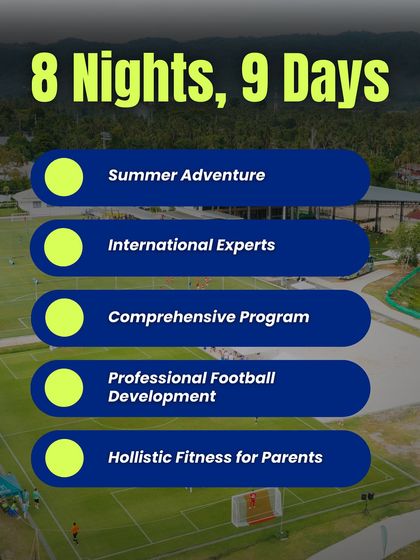 8 Nights, 9 Days

Summer Adventure

International Experts

Comprehensive Program

Professional Football Development

Hollistic Fitness for Parents